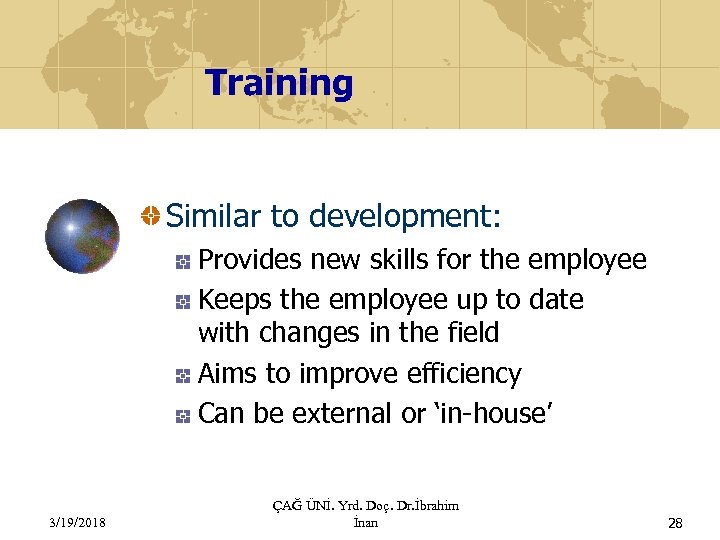 Training

Similar to development:

Provides new skills for the employee

Keeps the employee up to date with changes in the field

Aims to improve efficiency

Can be external or ‘in-house’

3/19/2018

ÇAĞ ÜNİ. Yrd. Doç. Dr.İbrahim İnan

28